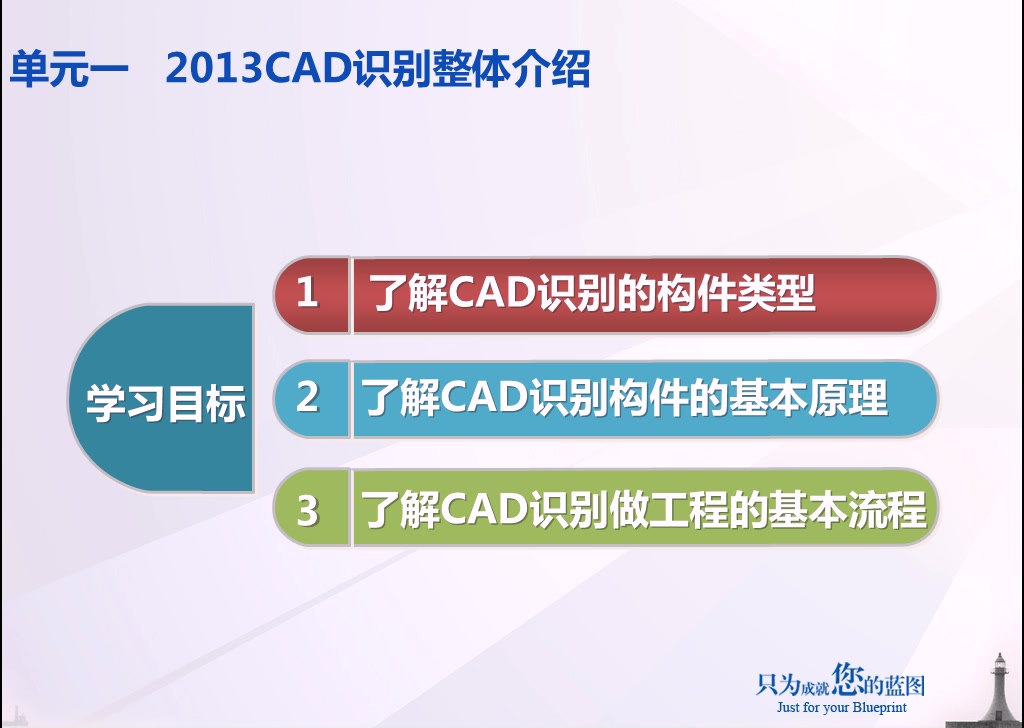 单元一　2013CAD识别整体介绍

学习目标

1　了解CAD识别的构件类型

2　了解CAD识别构件的基本原理

3　了解CAD识别做工程的基本流程

只为成就您的蓝图
Just for your Blueprint